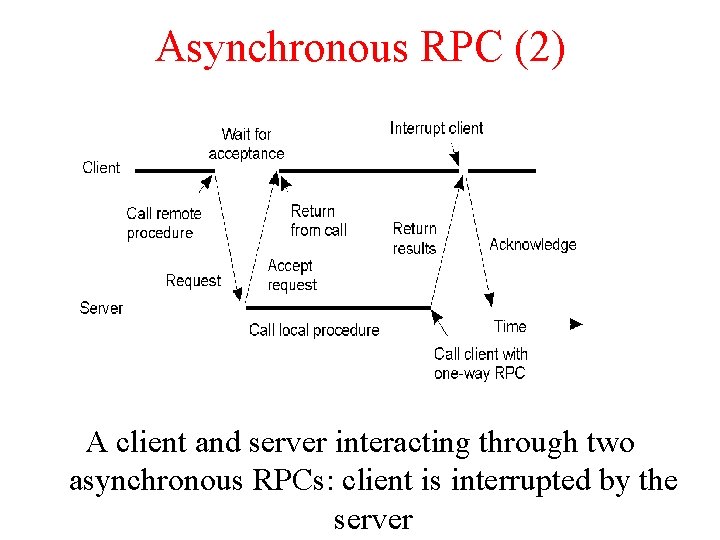 Asynchronous RPC (2)

Wait for acceptance

Interrupt client

Client

Call remote procedure

Return from call

Return results

Acknowledge

Request

Accept request

Server

Call local procedure

Time

Call client with one-way RPC

A client and server interacting through two asynchronous RPCs: client is interrupted by the server